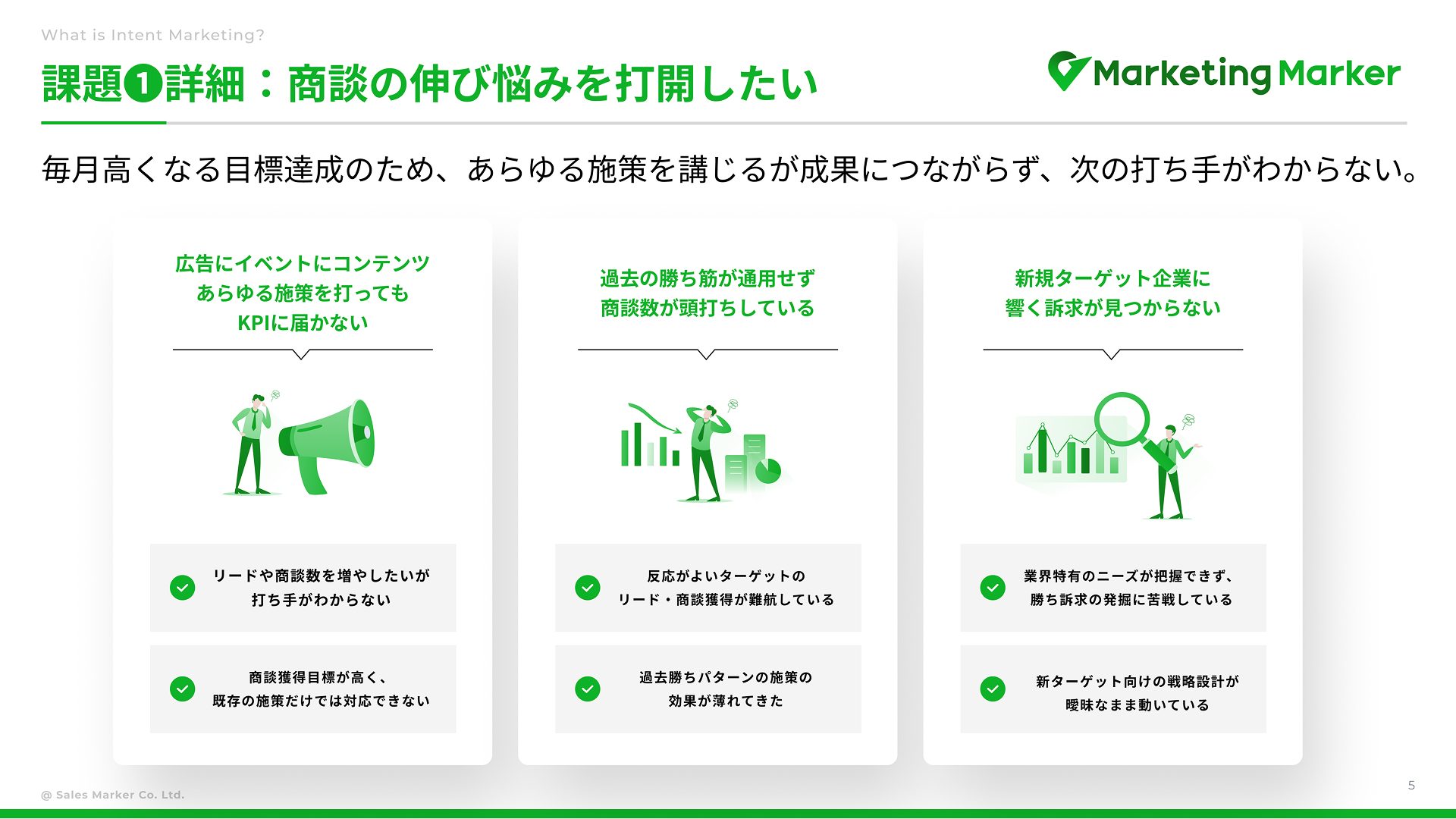 What is Intent Marketing?

課題❶詳細：商談の伸び悩みを打開したい

Marketing Marker

毎月高くなる目標達成のため、あらゆる施策を講じるが成果につながらず、次の打ち手がわからない。

広告にイベントにコンテンツ
あらゆる施策を打っても
KPIに届かない

リードや商談数を増やしたいが
打ち手がわからない

商談獲得目標が高く、
既存の施策だけでは対応できない

過去の勝ち筋が通用せず
商談数が頭打ちしている

反応がよいターゲットの
リード・商談獲得が難航している

過去勝ちパターンの施策の
効果が薄れてきた

新規ターゲット企業に
響く訴求が見つからない

業界特有のニーズが把握できず、
勝ち訴求の発掘に苦戦している

新ターゲット向けの戦略設計が
曖昧なまま動いている

@ Sales Marker Co. Ltd.

5